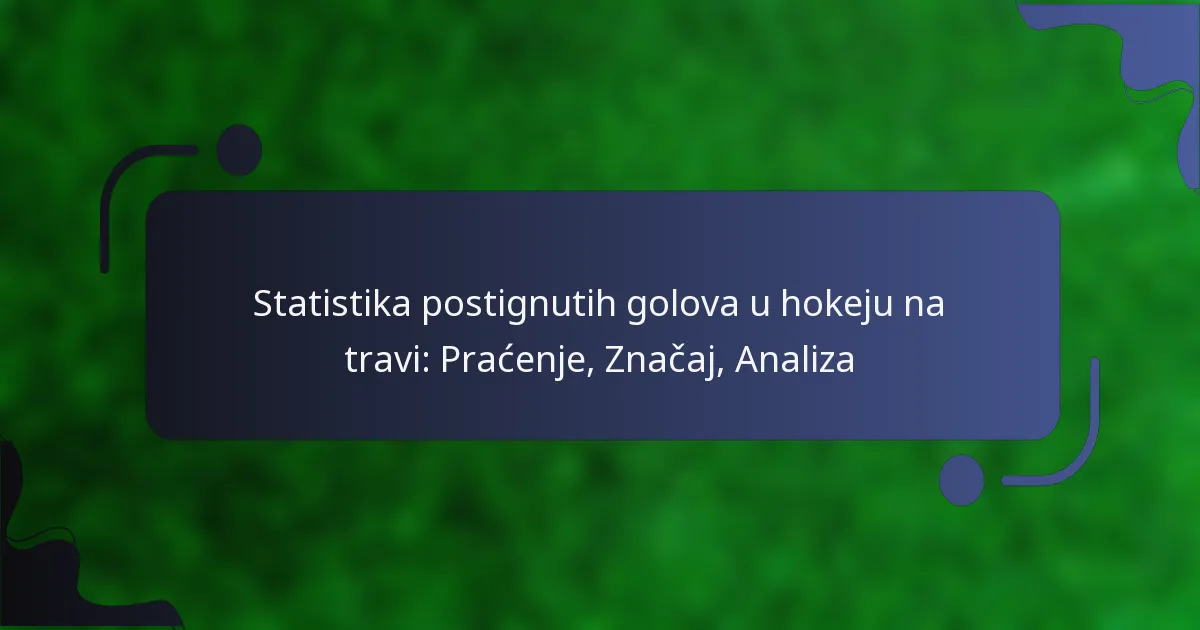 Statistika postignutih golova u hokeju na travi: Praćenje, Značaj, Analiza